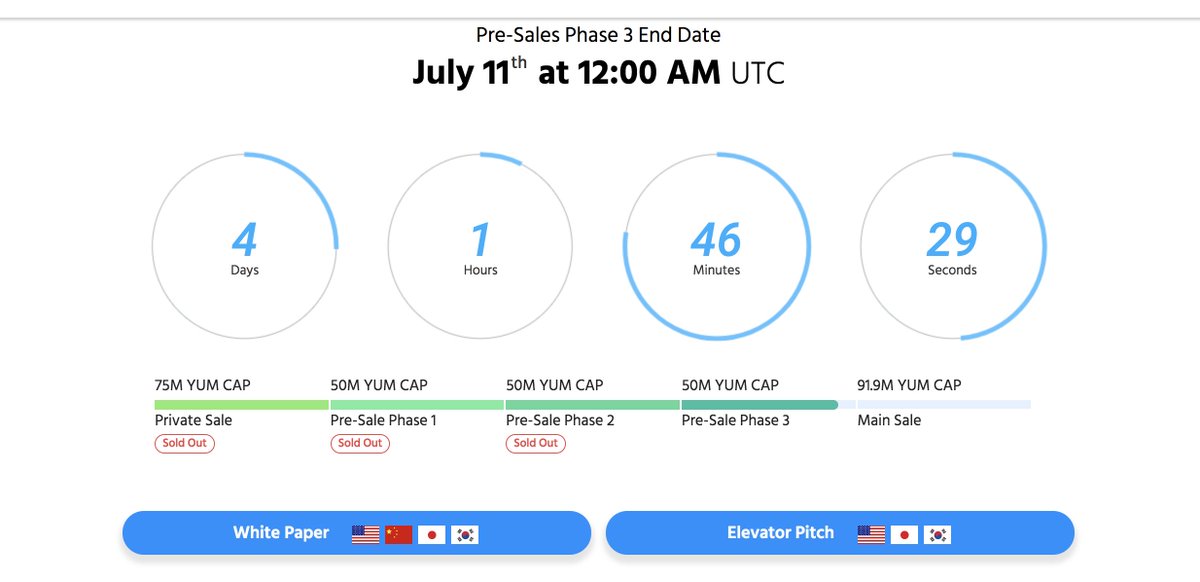 Pre-Sales Phase 3 End Date

July 11$^{th}$ at 12:00 AM UTC

4
Days

1
Hours

46
Minutes

29
Seconds

75M YUM CAP
Private Sale
Sold Out

50M YUM CAP
Pre-Sale Phase 1
Sold Out

50M YUM CAP
Pre-Sale Phase 2
Sold Out

50M YUM CAP
Pre-Sale Phase 3

91.9M YUM CAP
Main Sale

White Paper

Elevator Pitch